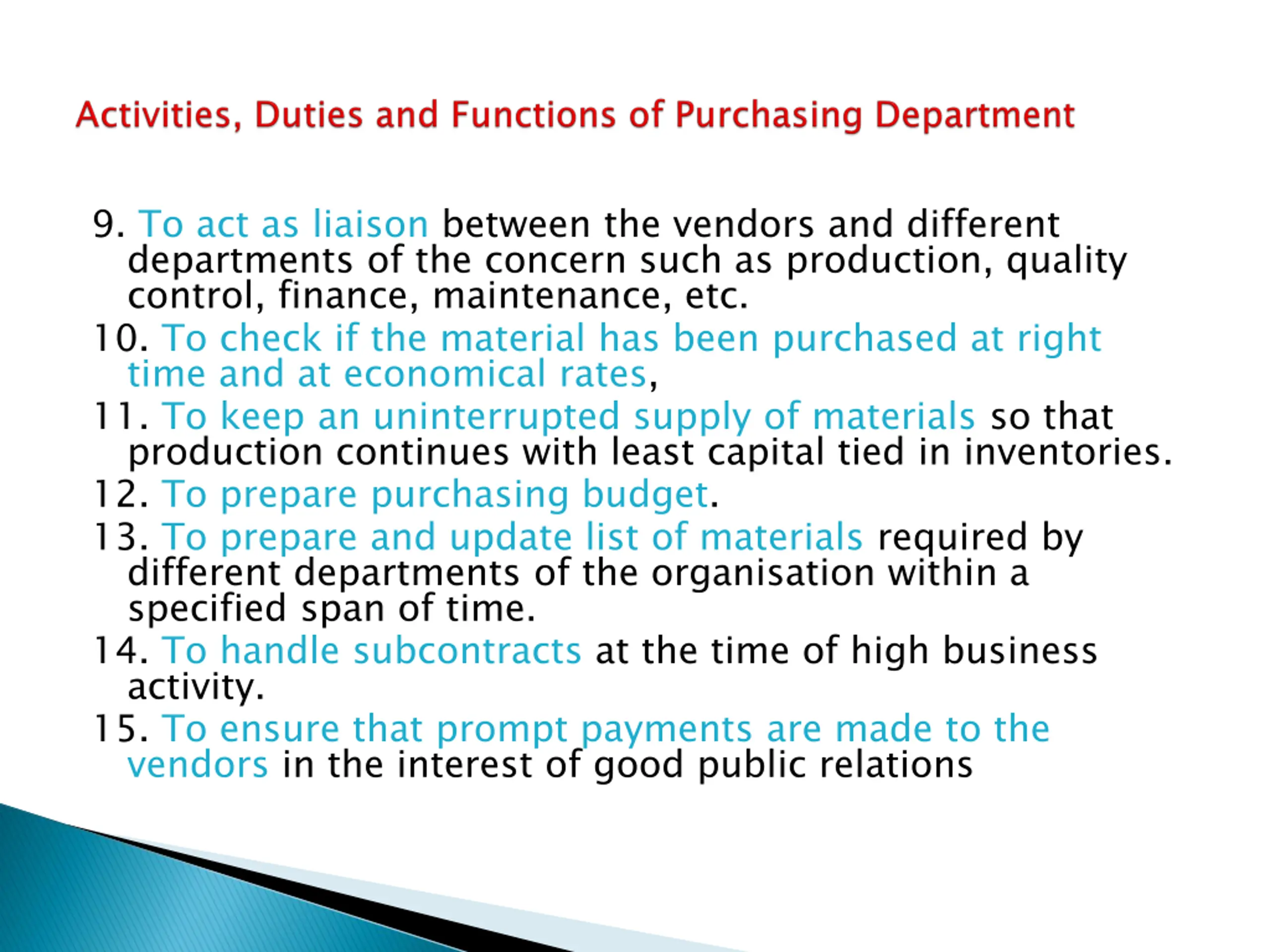 Activities, Duties and Functions of Purchasing Department

9. To act as liaison between the vendors and different departments of the concern such as production, quality control, finance, maintenance, etc.

10. To check if the material has been purchased at right time and at economical rates,

11. To keep an uninterrupted supply of materials so that production continues with least capital tied in inventories.

12. To prepare purchasing budget.

13. To prepare and update list of materials required by different departments of the organisation within a specified span of time.

14. To handle subcontracts at the time of high business activity.

15. To ensure that prompt payments are made to the vendors in the interest of good public relations